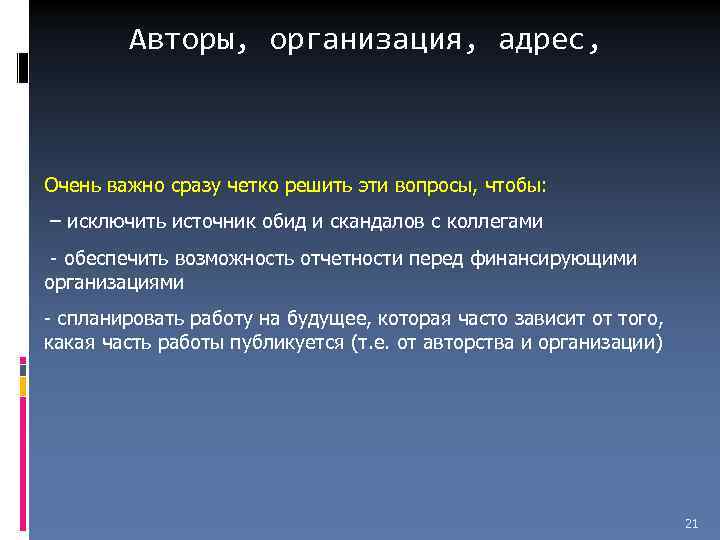 Авторы, организация, адрес,

Очень важно сразу четко решить эти вопросы, чтобы:

– исключить источник обид и скандалов с коллегами

- обеспечить возможность отчетности перед финансирующими организациями

- спланировать работу на будущее, которая часто зависит от того, какая часть работы публикуется (т.е. от авторства и организации)

21